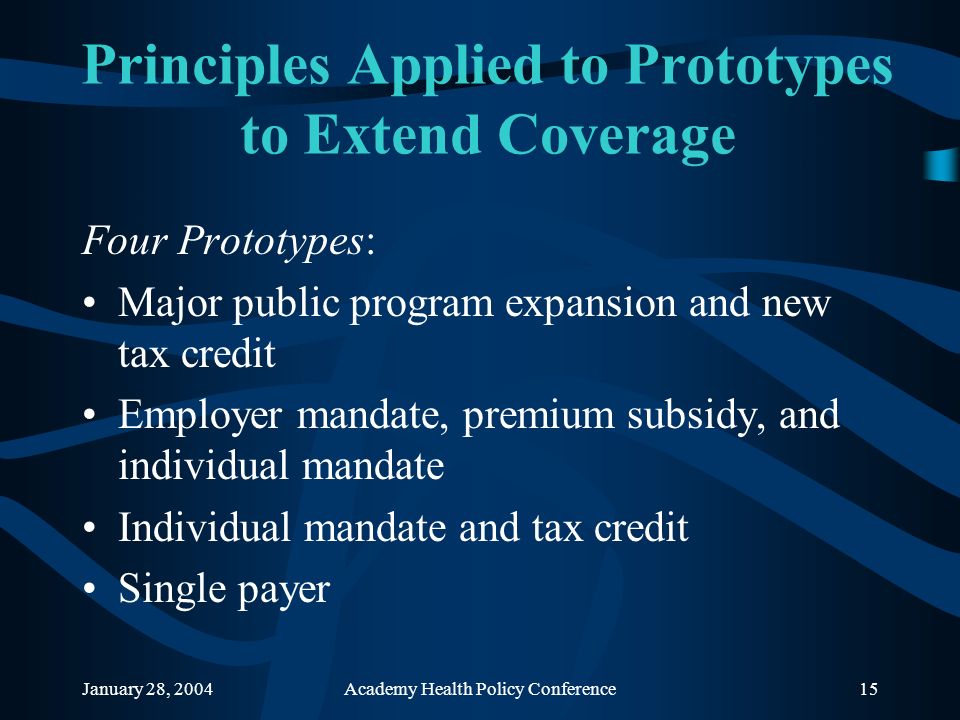 Principles Applied to Prototypes to Extend Coverage

Four Prototypes:

• Major public program expansion and new tax credit
• Employer mandate, premium subsidy, and individual mandate
• Individual mandate and tax credit
• Single payer

January 28, 2004

Academy Health Policy Conference

15